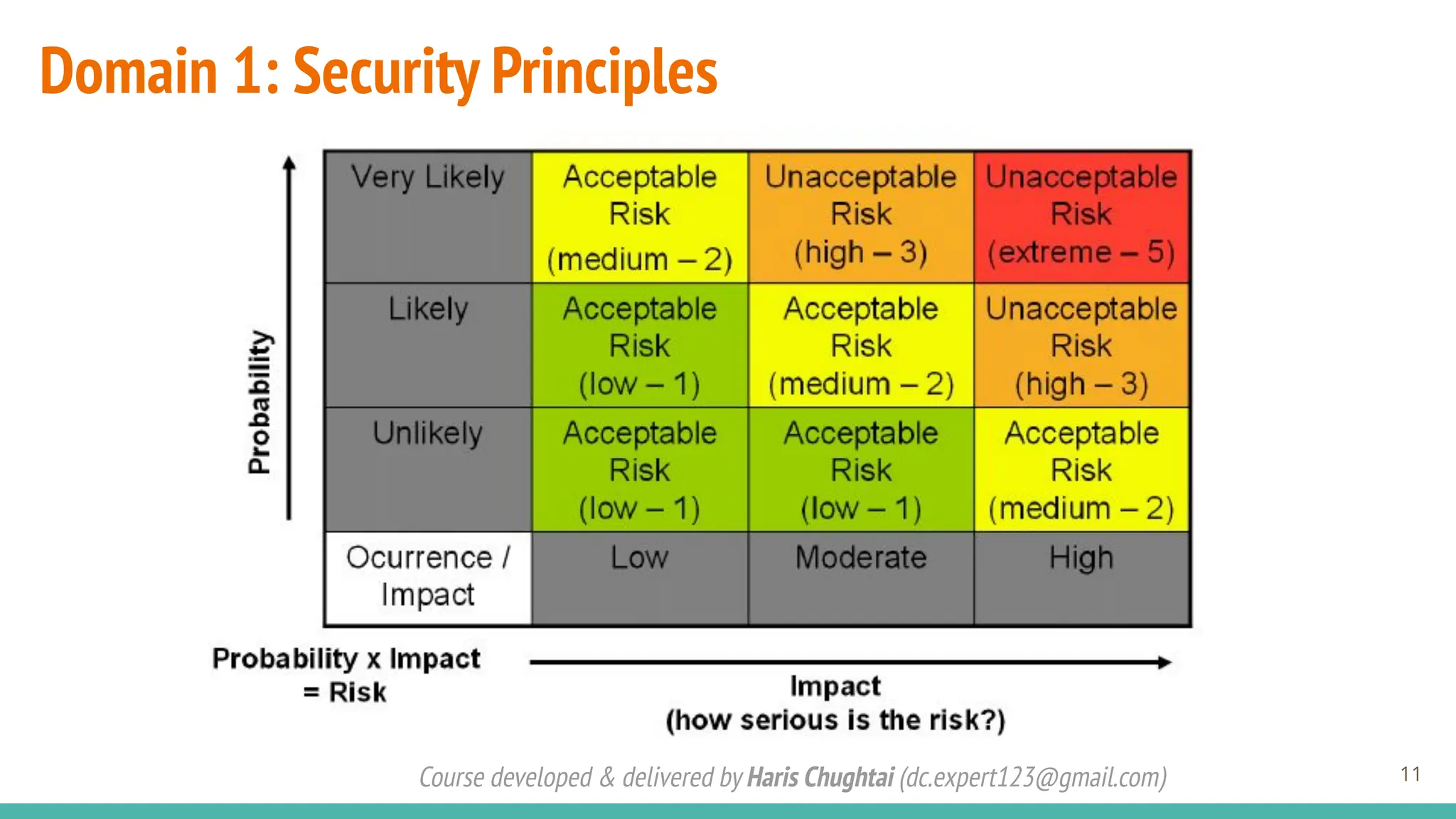 Domain 1: Security Principles

Probability

| Very Likely | Acceptable Risk (medium – 2) | Unacceptable Risk (high – 3) | Unacceptable Risk (extreme – 5) |
|---|---|---|---|
| Likely | Acceptable Risk (low – 1) | Acceptable Risk (medium – 2) | Unacceptable Risk (high – 3) |
| Unlikely | Acceptable Risk (low – 1) | Acceptable Risk (low – 1) | Acceptable Risk (medium – 2) |
| Ocurrence / Impact | Low | Moderate | High |

Probability x Impact = Risk

Impact
(how serious is the risk?)

Course developed & delivered by Haris Chughtai (dc.expert123@gmail.com)

11